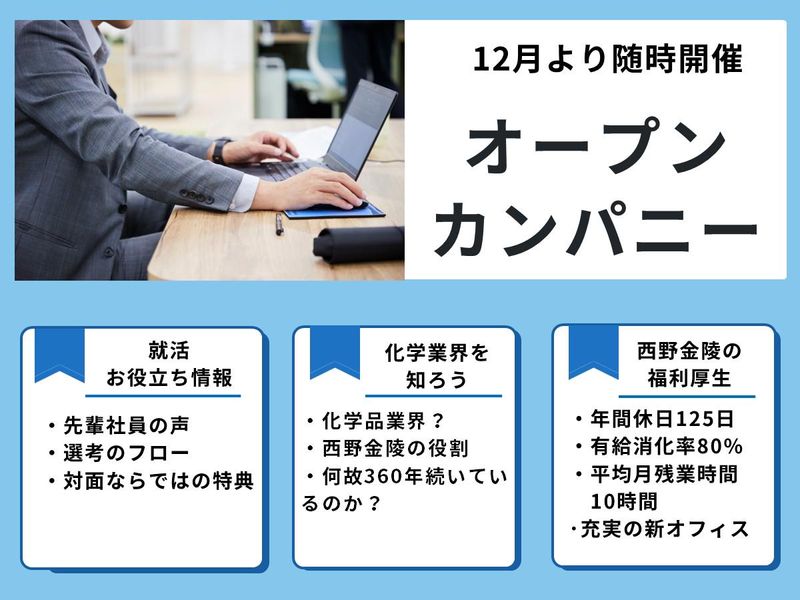 12月より随時開催

オープン
カンパニー

就活
お役立ち情報

・先輩社員の声
・選考のフロー
・対面ならではの特典

化学業界を
知ろう

・化学品業界？
・西野金陵の役割
・何故360年続いているのか？

西野金陵の
福利厚生

・年間休日125日
・有給消化率80%
・平均月残業時間
10時間
・充実の新オフィス